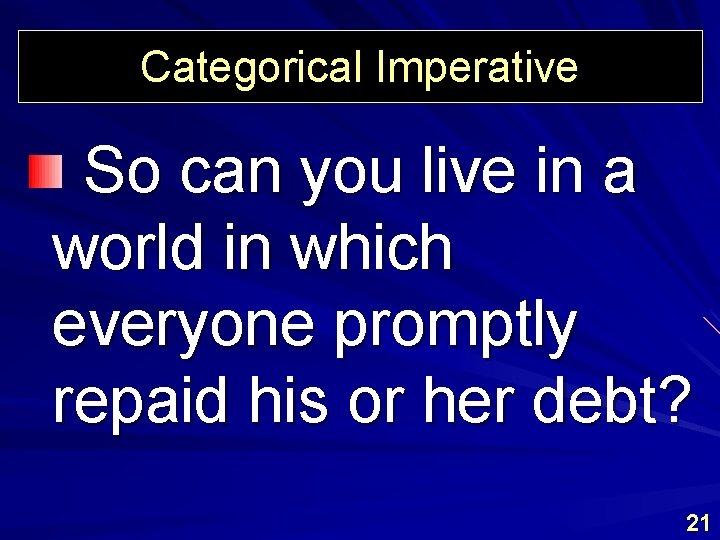 Categorical Imperative

So can you live in a world in which everyone promptly repaid his or her debt?

21